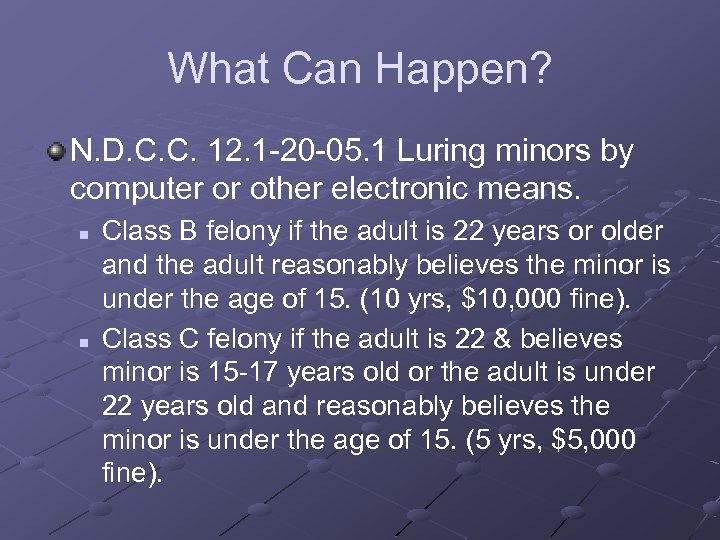 What Can Happen?

N.D.C.C. 12.1-20-05.1 Luring minors by computer or other electronic means.

Class B felony if the adult is 22 years or older and the adult reasonably believes the minor is under the age of 15. (10 yrs, \$10,000 fine).

Class C felony if the adult is 22 & believes minor is 15-17 years old or the adult is under 22 years old and reasonably believes the minor is under the age of 15. (5 yrs, \$5,000 fine).